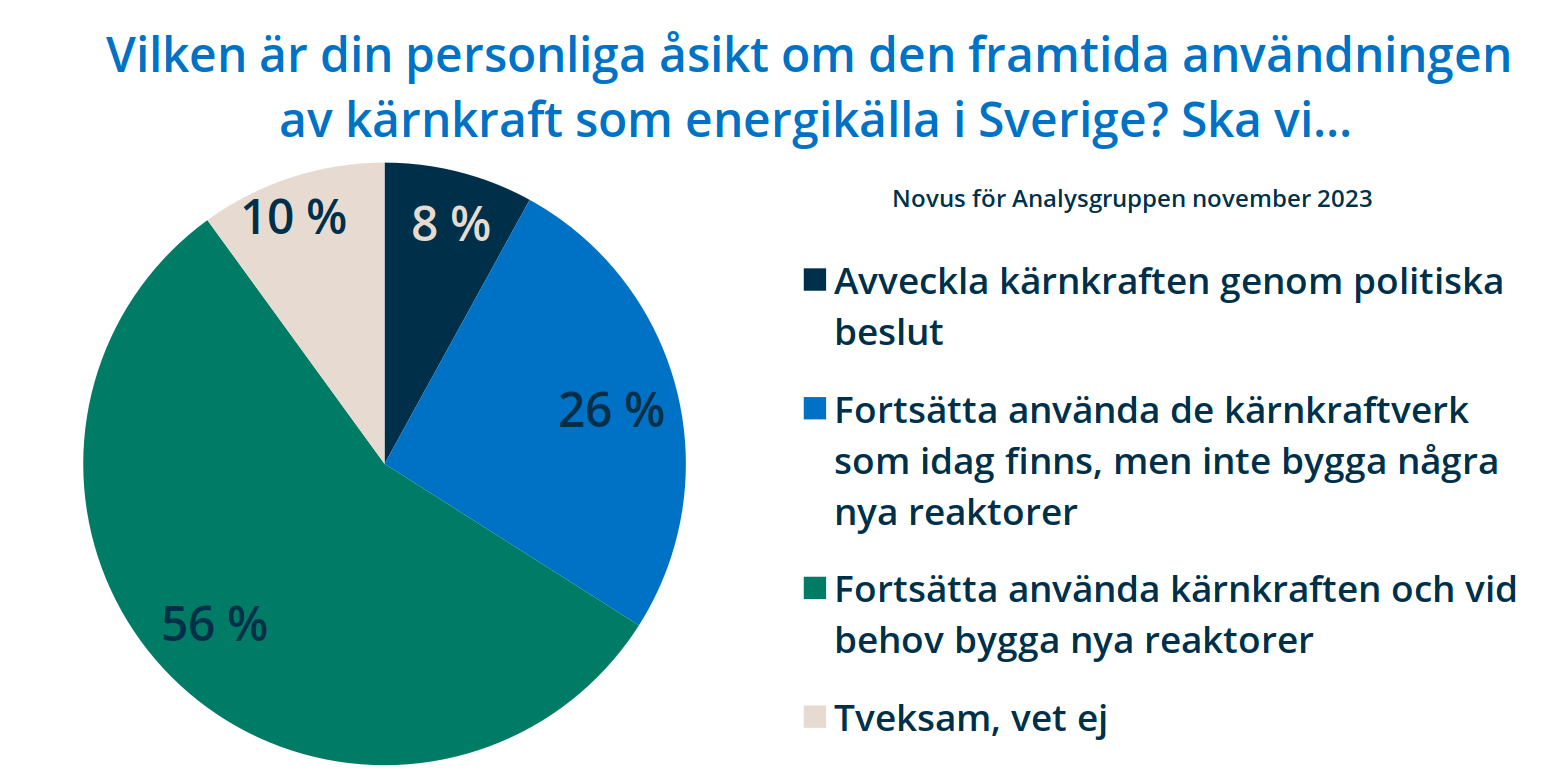 Vilken är din personliga åsikt om den framtida användningen av kärnkraft som energikälla i Sverige? Ska vi…

10 %
8 %
26 %
56 %

Novus för Analysgruppen november 2023

Avveckla kärnkraften genom politiska beslut

Fortsätta använda de kärnkraftverk som idag finns, men inte bygga några nya reaktorer

Fortsätta använda kärnkraften och vid behov bygga nya reaktorer

Tveksam, vet ej